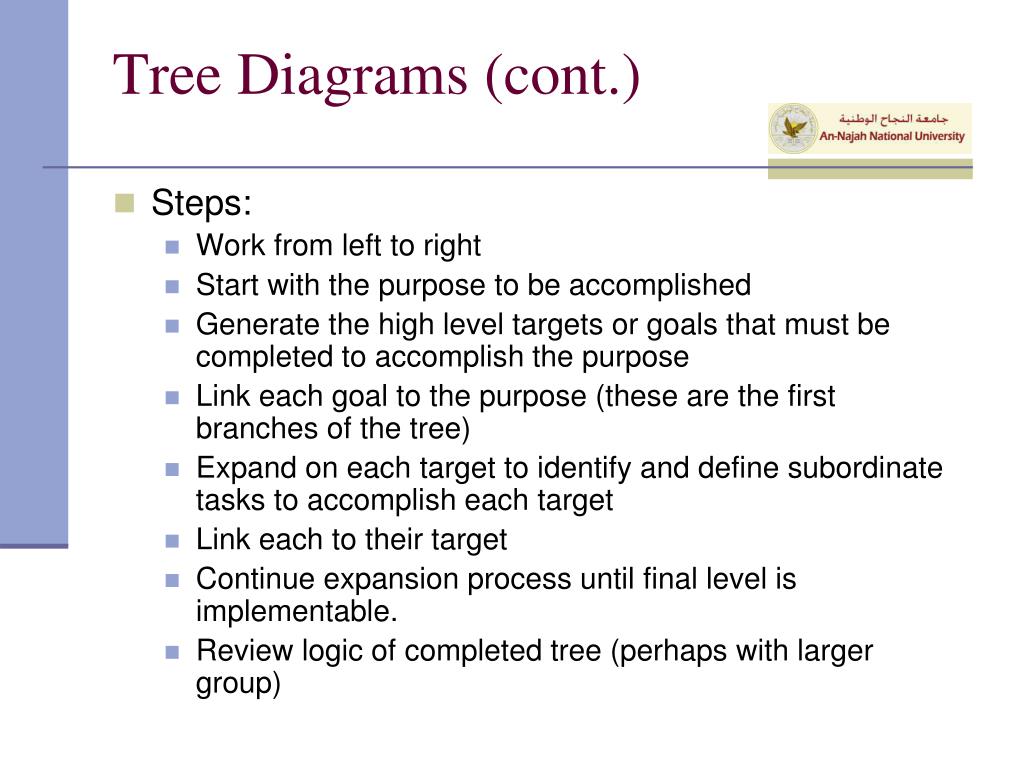 Tree Diagrams (cont.)

جامعة النجاح الوطنية
An-Najah National University

Steps:
Work from left to right
Start with the purpose to be accomplished
Generate the high level targets or goals that must be completed to accomplish the purpose
Link each goal to the purpose (these are the first branches of the tree)
Expand on each target to identify and define subordinate tasks to accomplish each target
Link each to their target
Continue expansion process until final level is implementable.
Review logic of completed tree (perhaps with larger group)